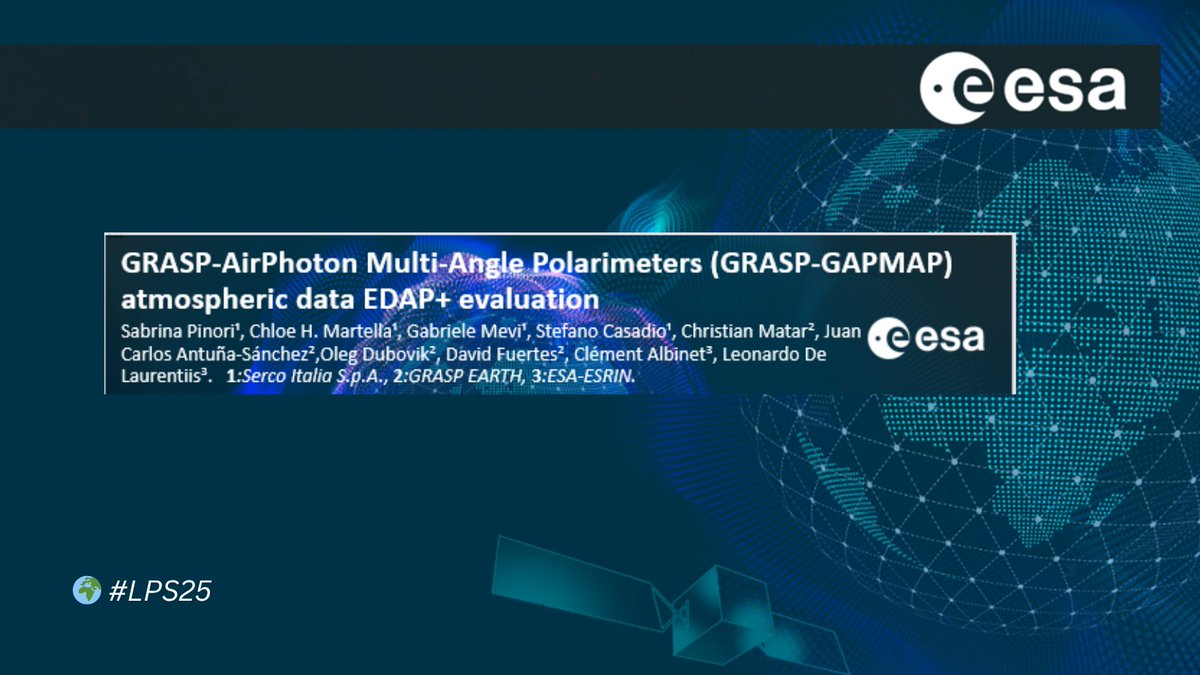 esa

GRASP-AirPhoton Multi-Angle Polarimeters (GRASP-GAPMAP) atmospheric data EDAP+ evaluation

Sabrina Pinori¹, Chloe H. Martella¹, Gabriele Mevi¹, Stefano Casadio¹, Christian Matar², Juan Carlos Antuña-Sánchez²,Oleg Dubovik², David Fuertes², Clément Albinet³, Leonardo De Laurentiis³. 1:Serco Italia S.p.A., 2:GRASP EARTH, 3:ESA-ESRIN.

esa

#LPS25